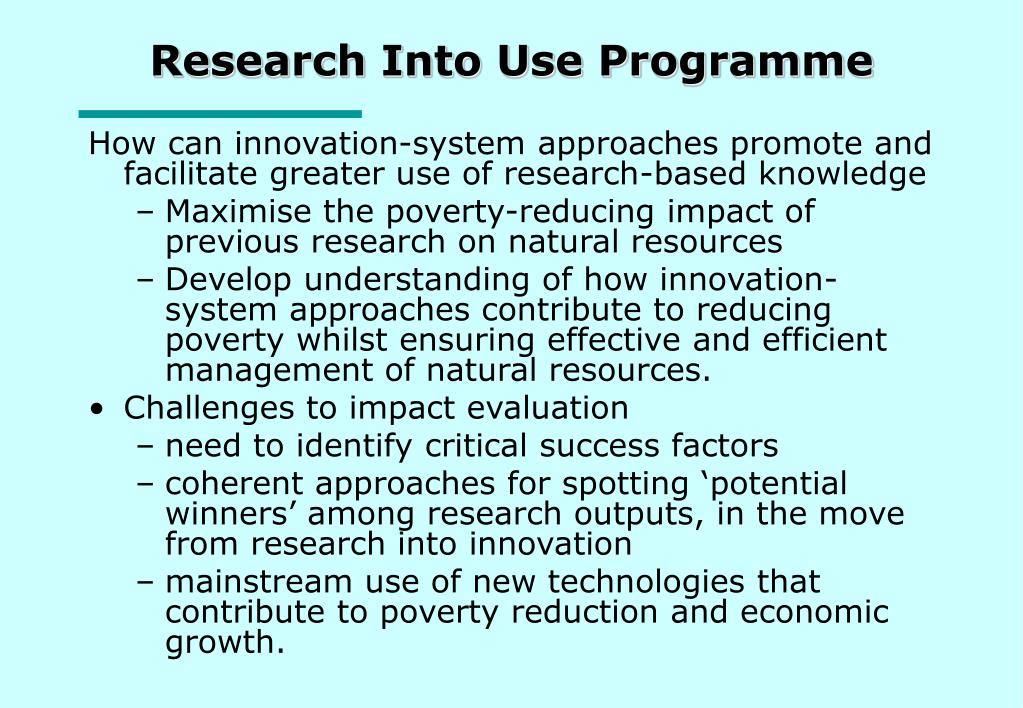 Research Into Use Programme

How can innovation-system approaches promote and facilitate greater use of research-based knowledge

– Maximise the poverty-reducing impact of previous research on natural resources

– Develop understanding of how innovation-system approaches contribute to reducing poverty whilst ensuring effective and efficient management of natural resources.

• Challenges to impact evaluation

– need to identify critical success factors

– coherent approaches for spotting ‘potential winners’ among research outputs, in the move from research into innovation

– mainstream use of new technologies that contribute to poverty reduction and economic growth.